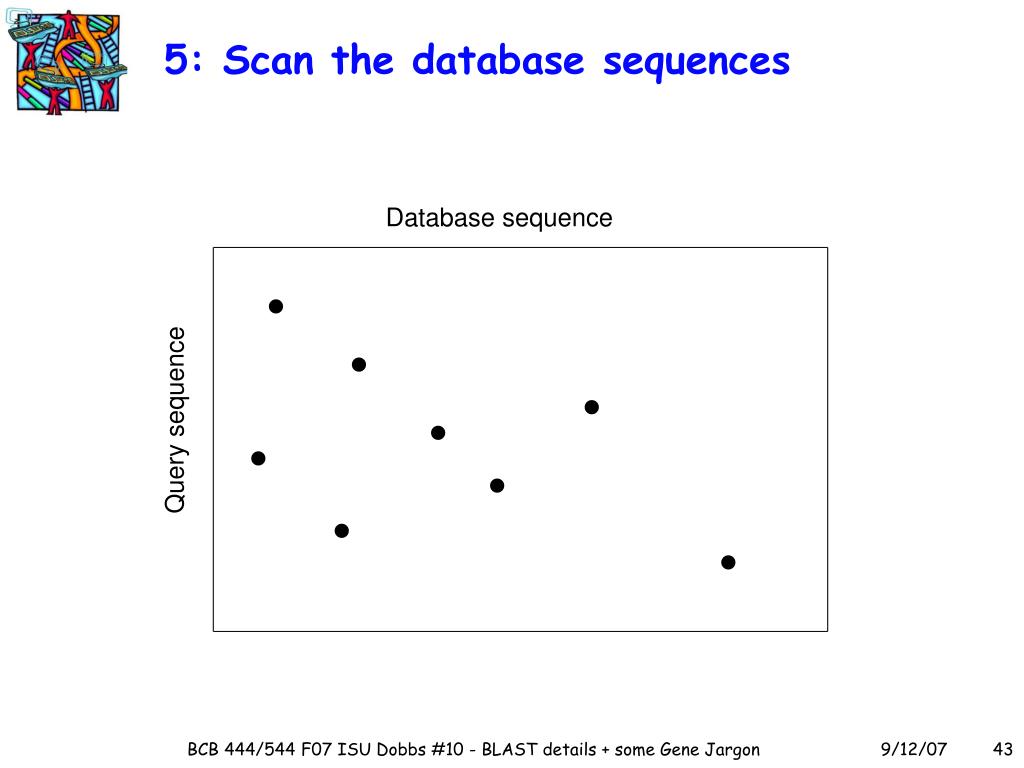 5: Scan the database sequences

Database sequence

Query sequence

BCB 444/544 F07 ISU Dobbs #10 - BLAST details + some Gene Jargon

9/12/07

43